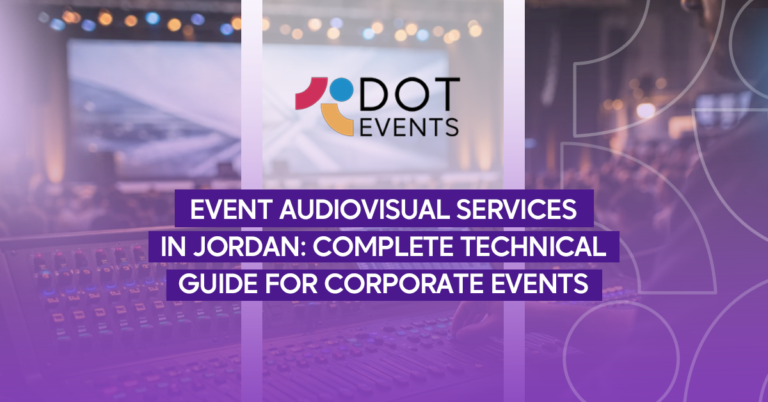 DOT EVENTS

EVENT AUDIOVISUAL SERVICES IN JORDAN: COMPLETE TECHNICAL GUIDE FOR CORPORATE EVENTS